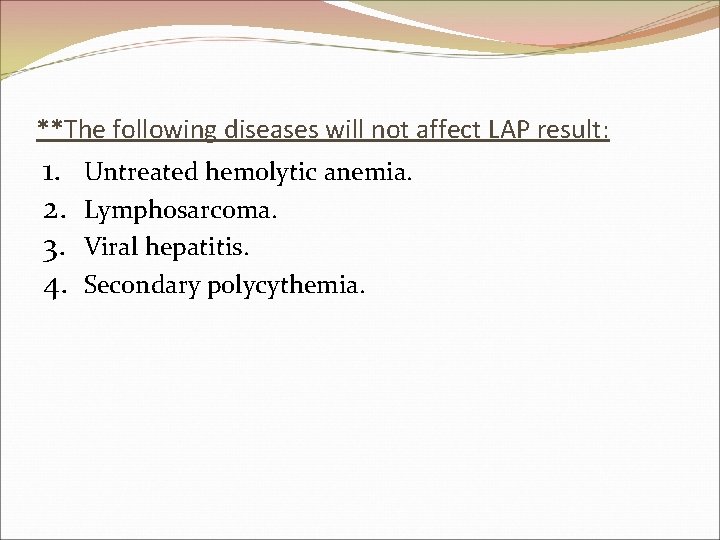 **The following diseases will not affect LAP result:

1. Untreated hemolytic anemia.
2. Lymphosarcoma.
3. Viral hepatitis.
4. Secondary polycythemia.